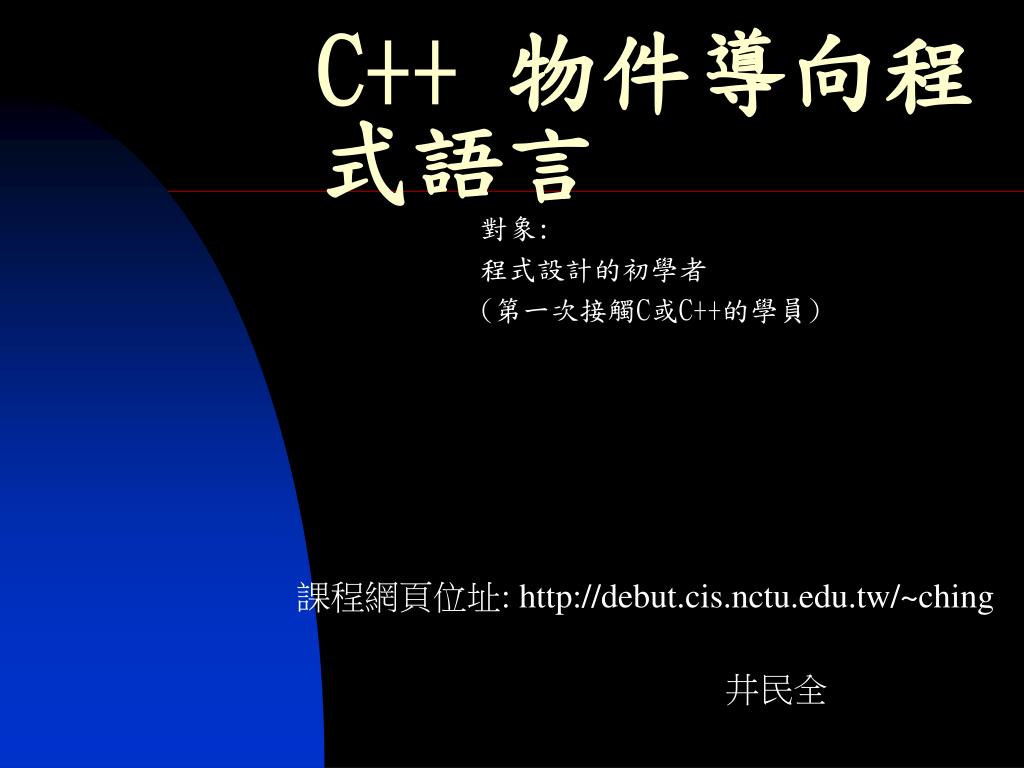 C++ 物件導向程式語言

對象:
程式設計的初學者
(第一次接觸C或C++的學員)

課程網頁位址: http://debut.cis.nctu.edu.tw/~ching

井民全